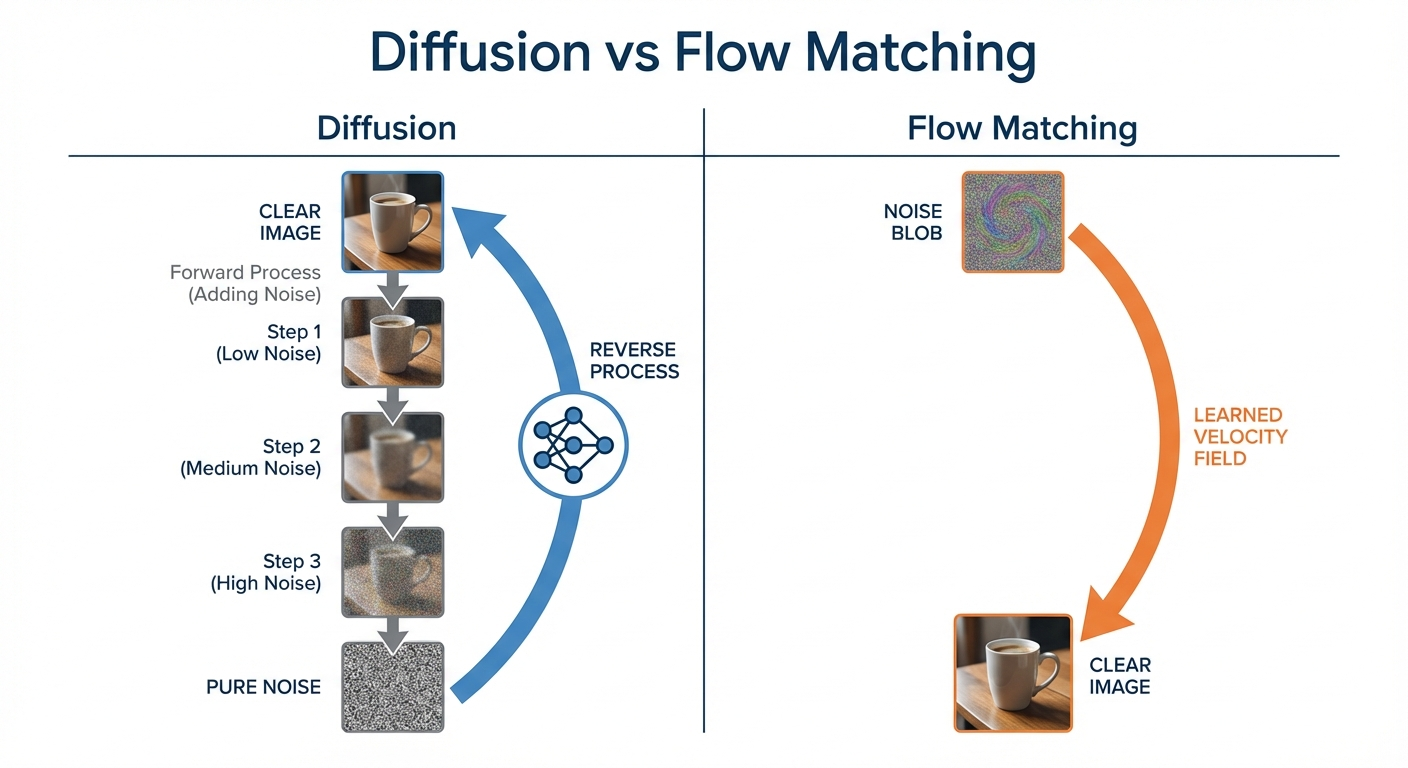 Diffusion vs Flow Matching

Diffusion

CLEAR IMAGE

Forward Process (Adding Noise)

Step 1 (Low Noise)

Step 2 (Medium Noise)

Step 3 (High Noise)

PURE NOISE

REVERSE PROCESS

Flow Matching

NOISE BLOB

LEARNED VELOCITY FIELD

CLEAR IMAGE